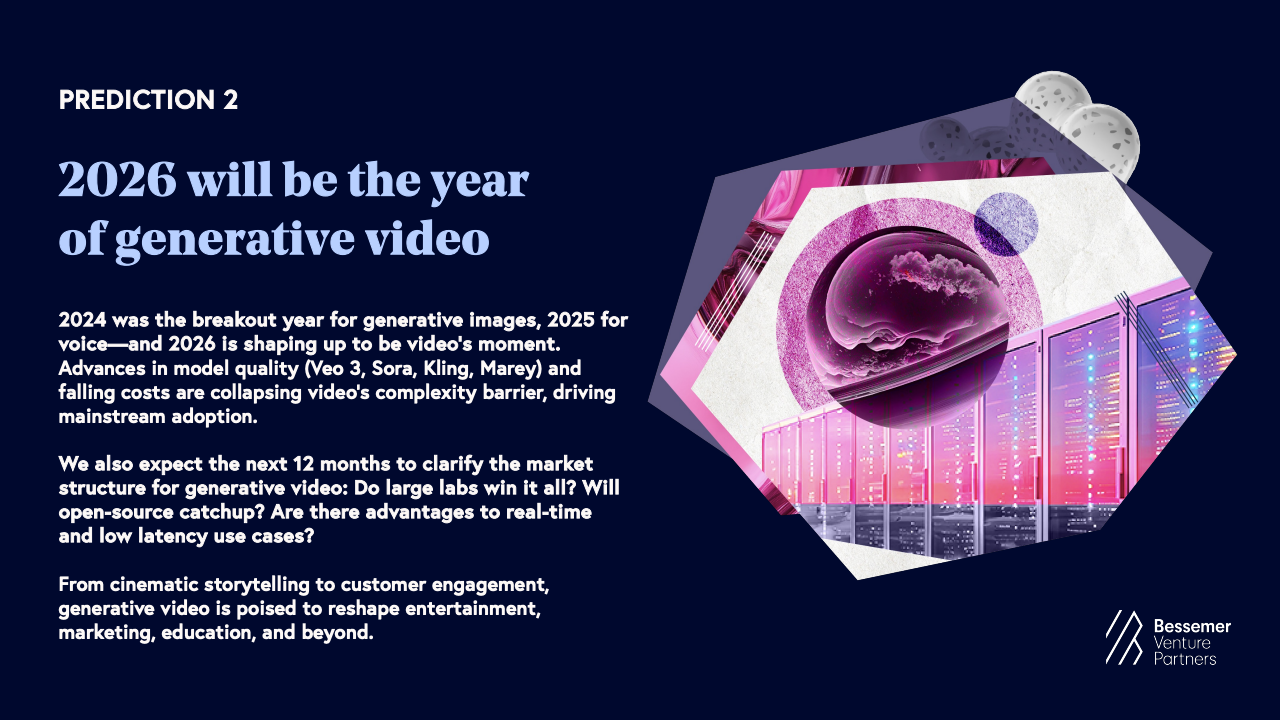 PREDICTION 2

2026 will be the year of generative video

2024 was the breakout year for generative images, 2025 for voice—and 2026 is shaping up to be video's moment. Advances in model quality (Veo 3, Sora, Kling, Marey) and falling costs are collapsing video's complexity barrier, driving mainstream adoption.

We also expect the next 12 months to clarify the market structure for generative video: Do large labs win it all? Will open-source catchup? Are there advantages to real-time and low latency use cases?

From cinematic storytelling to customer engagement, generative video is poised to reshape entertainment, marketing, education, and beyond.

Bessemer Venture Partners